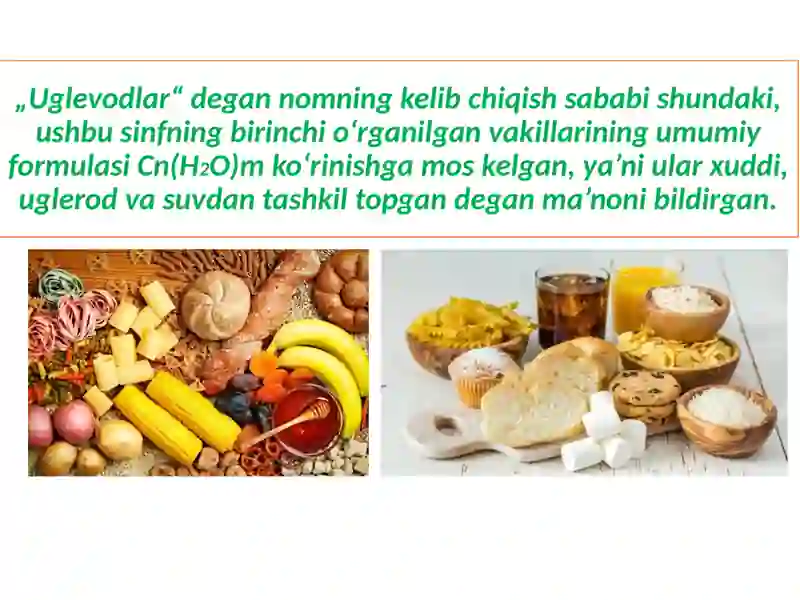 „Uglevodlar“ degan nomning kelib chiqish sababi shundaki, ushbu sinfning birinchi oʻrganilgan vakillarining umumiy formulasi $Cn(H_2O)m$ koʻrinishga mos kelgan, ya’ni ular xuddi, uglerod va suvdan tashkil topgan degan ma’noni bildirgan.